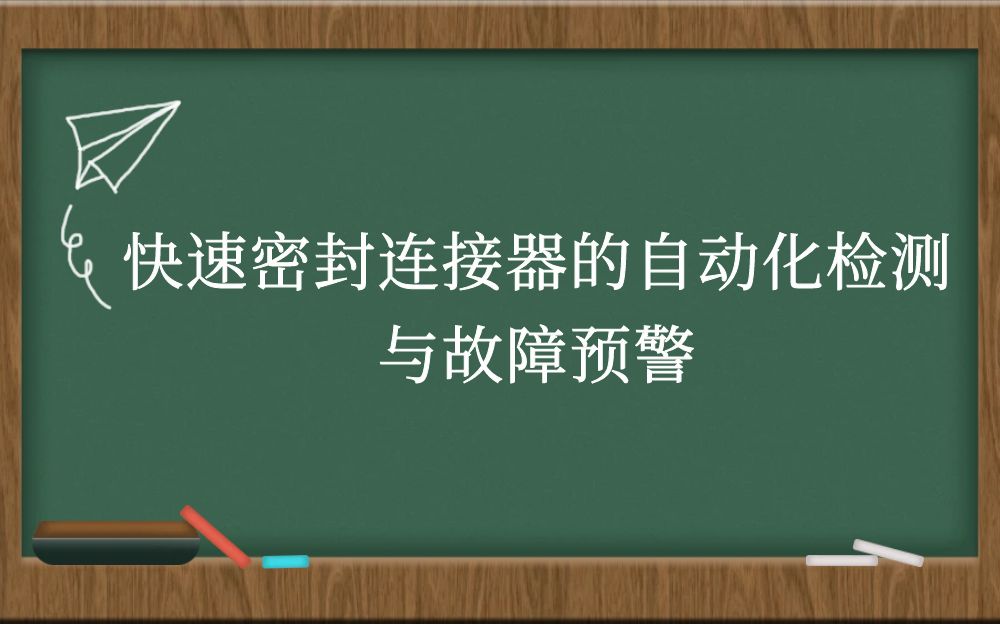 快速密封连接器的自动化检测与故障预警